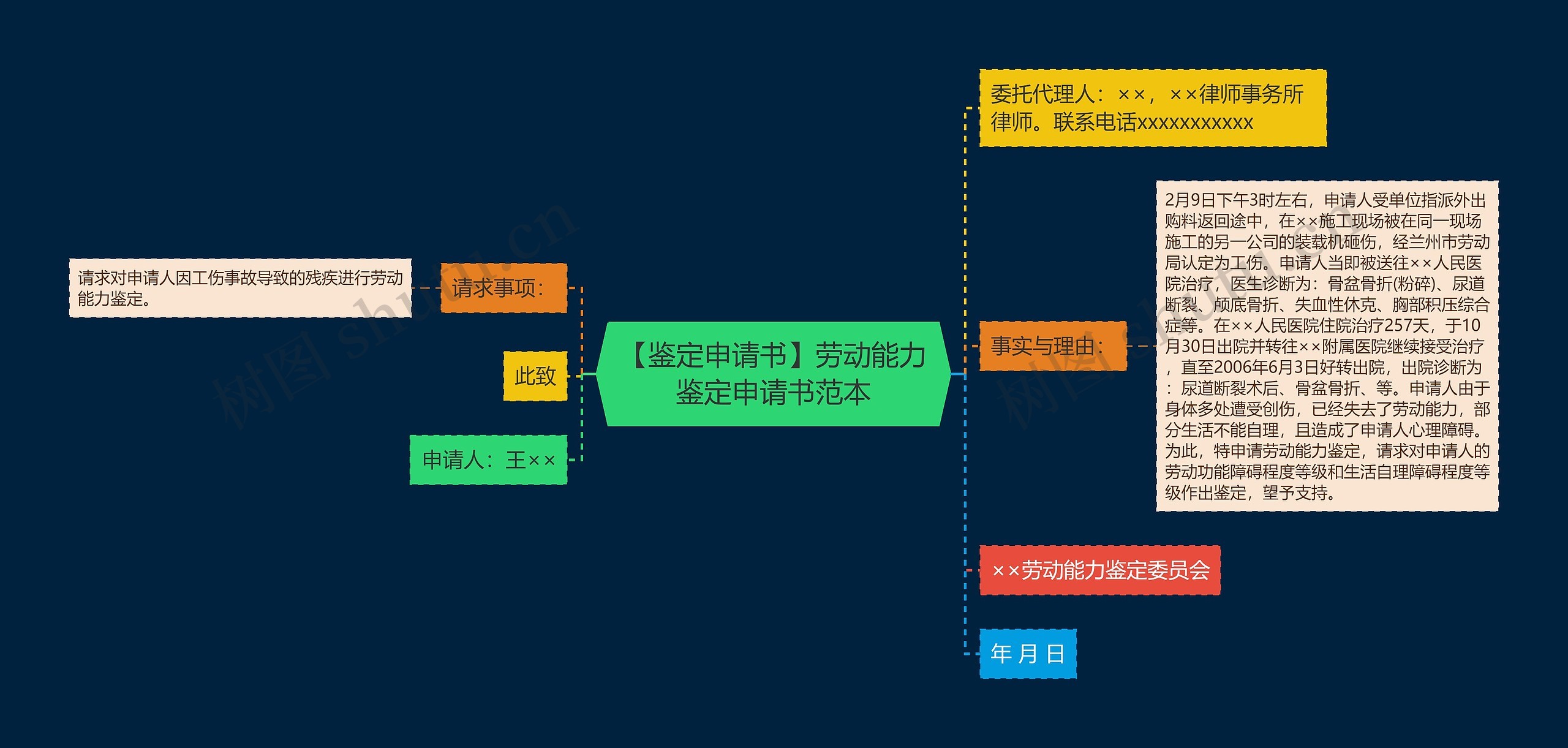 【鉴定申请书】劳动能力鉴定申请书范本

请求事项：

请求对申请人因工伤事故导致的残疾进行劳动能力鉴定。

此致

申请人：王××

委托代理人：××，××律师事务所律师。联系电话xxxxxxxxxxx

事实与理由：

2月9日下午3时左右，申请人受单位指派外出购料返回途中，在××施工现场被在同一现场施工的另一公司的装载机砸伤，经兰州市劳动局认定为工伤。申请人当即被送往××人民医院治疗，医生诊断为：骨盆骨折(粉碎)、尿道断裂、颅底骨折、失血性休克、胸部积压综合症等。在××人民医院住院治疗257天，于10月30日出院并转往××附属医院继续接受治疗，直至2006年6月3日好转出院，出院诊断为：尿道断裂术后、骨盆骨折、等。申请人由于身体多处遭受创伤，已经失去了劳动能力，部分生活不能自理，且造成了申请人心理障碍。为此，特申请劳动能力鉴定，请求对申请人的劳动功能障碍程度等级和生活自理障碍程度等级作出鉴定，望予支持。

××劳动能力鉴定委员会

年 月 日

树图 shutu.cn

树图 shutu.cn